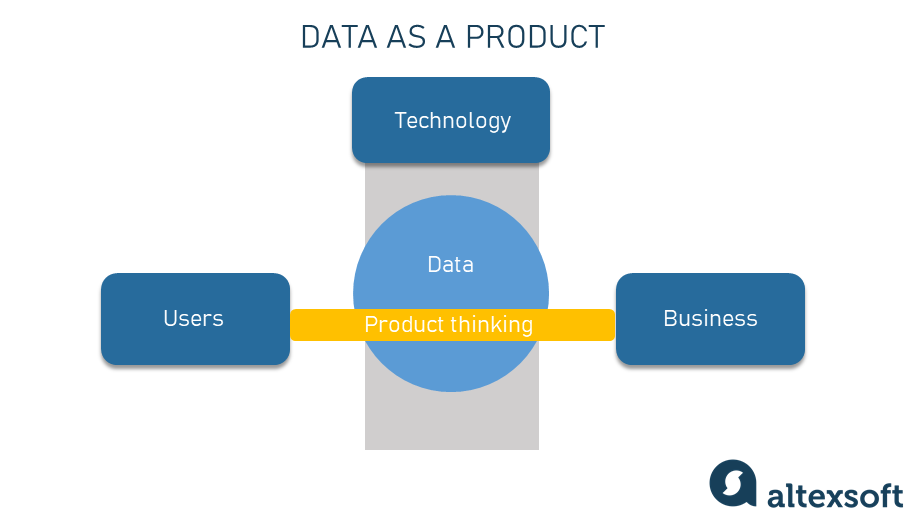 DATA AS A PRODUCT

Technology

Data

Users

Product thinking

Business

altexsoft